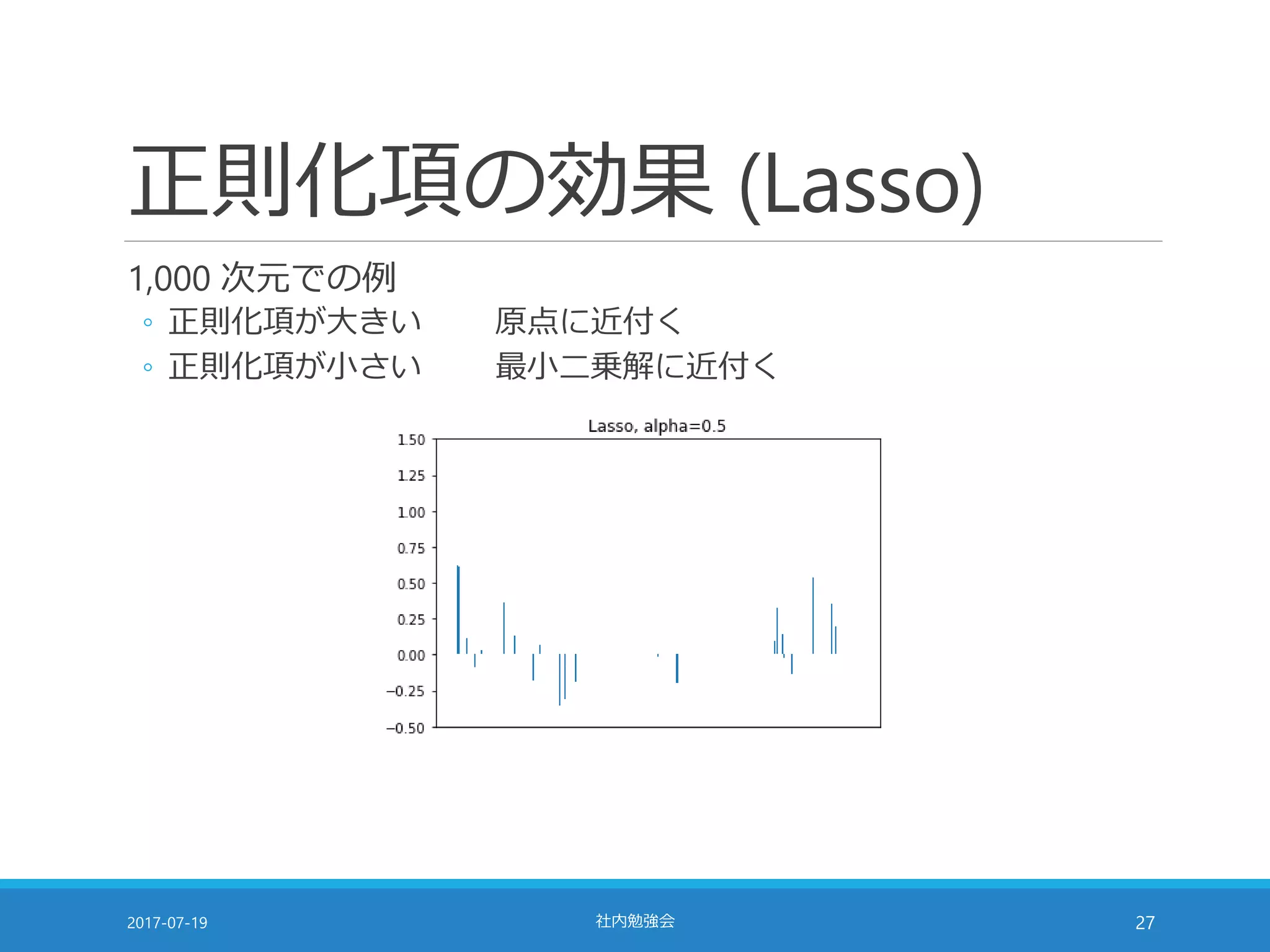 正則化項の効果 (Lasso)

1,000 次元での例

◦ 正則化項が大きい　原点に近付く
◦ 正則化項が小さい　最小二乗解に近付く

Lasso, alpha=0.5

1.50
1.25
1.00
0.75
0.50
0.25
0.00
−0.25
−0.50

2017-07-19　社内勉強会　27